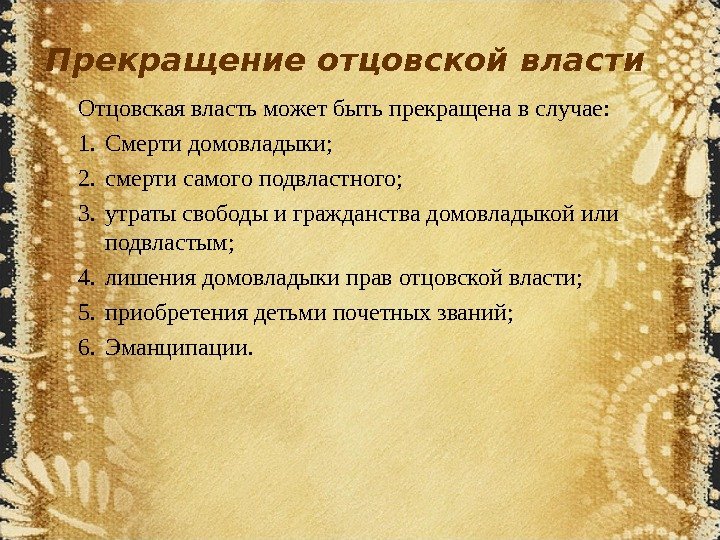 Прекращение отцовской власти

Отцовская власть может быть прекращена в случае:

1. Смерти домовладыки;
2. смерти самого подвластного;
3. утраты свободы и гражданства домовладыкой или подвластым;
4. лишения домовладыки прав отцовской власти;
5. приобретения детьми почетных званий;
6. Эманципации.